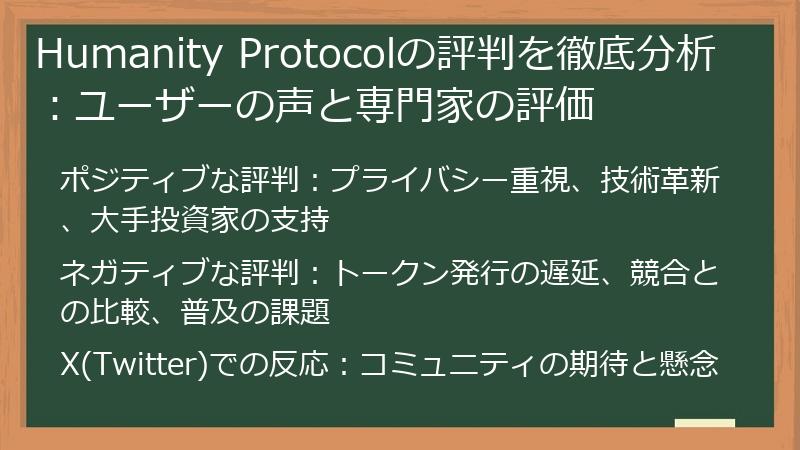 Humanity Protocolの評判を徹底分析：ユーザーの声と専門家の評価

ポジティブな評判：プライバシー重視、技術革新、大手投資家の支持

ネガティブな評判：トークン発行の遅延、競合との比較、普及の課題

X(Twitter)での反応：コミュニティの期待と懸念